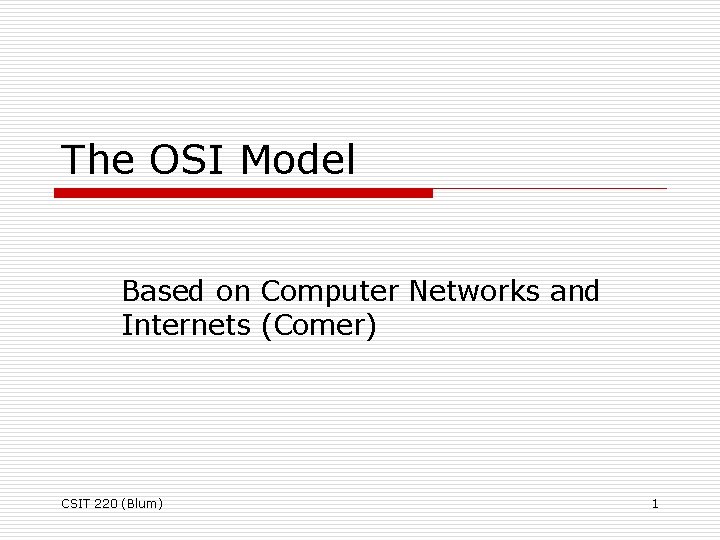 The OSI Model

Based on Computer Networks and Internets (Comer)

CSIT 220 (Blum)

1